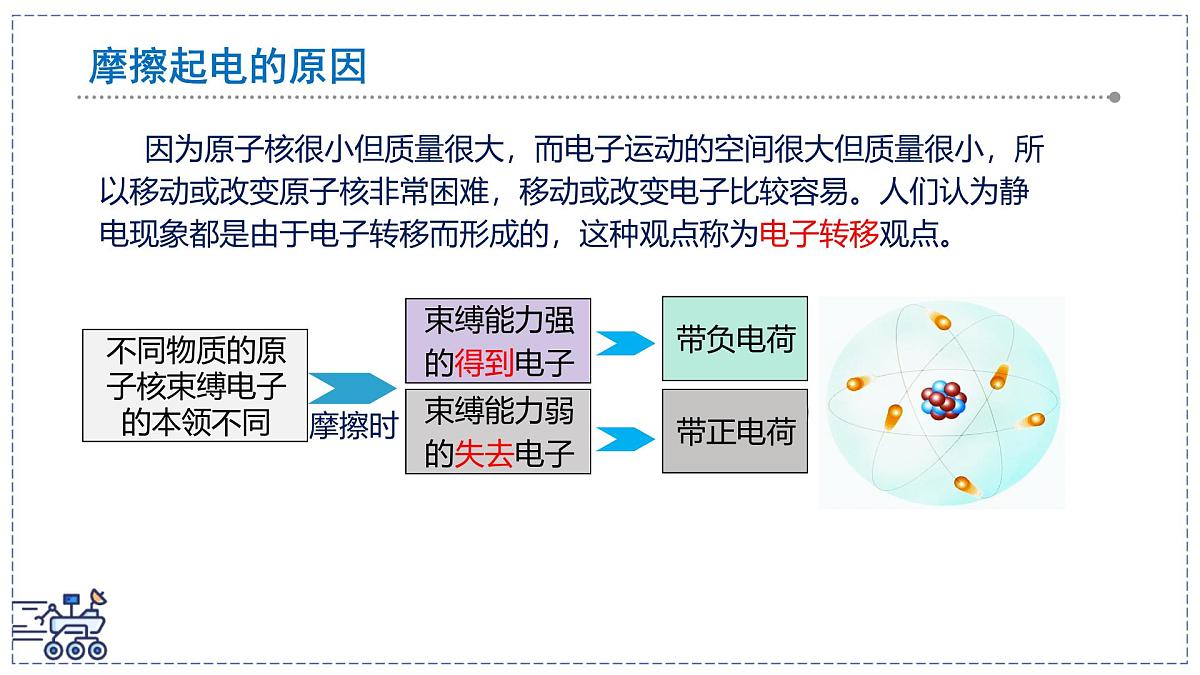 摩擦起电的原因

因为原子核很小但质量很大，而电子运动的空间很大但质量很小，所以移动或改变原子核非常困难，移动或改变电子比较容易。人们认为静电现象都是由于电子转移而形成的，这种观点称为电子转移观点。

不同物质的原子核束缚电子的本领不同

摩擦时

束缚能力强的得到电子

带负电荷

束缚能力弱的失去电子

带正电荷